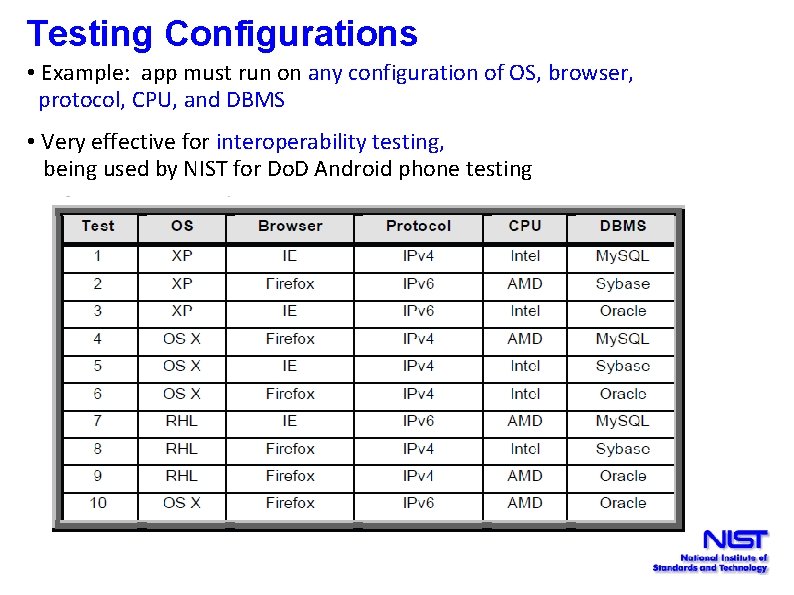 Testing Configurations

• Example: app must run on any configuration of OS, browser, protocol, CPU, and DBMS

• Very effective for interoperability testing, being used by NIST for DoD Android phone testing

| Test | OS | Browser | Protocol | CPU | DBMS |
|---|---|---|---|---|---|
| 1 | XP | IE | IPv4 | Intel | MySQL |
| 2 | XP | Firefox | IPv6 | AMD | Sybase |
| 3 | XP | IE | IPv6 | Intel | Oracle |
| 4 | OS X | Firefox | IPv4 | AMD | MySQL |
| 5 | OS X | IE | IPv4 | Intel | Sybase |
| 6 | OS X | Firefox | IPv4 | Intel | Oracle |
| 7 | RHL | IE | IPv6 | AMD | MySQL |
| 8 | RHL | Firefox | IPv4 | Intel | Sybase |
| 9 | RHL | Firefox | IPv4 | AMD | Oracle |
| 10 | OS X | Firefox | IPv6 | AMD | Oracle |

NIST
National Institute of Standards and Technology